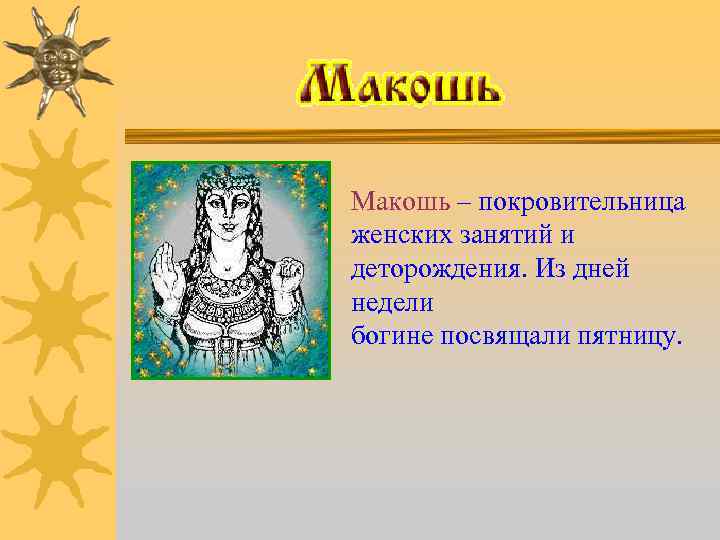 Макошь

Макошь – покровительница женских занятий и деторождения. Из дней недели
богине посвящали пятницу.